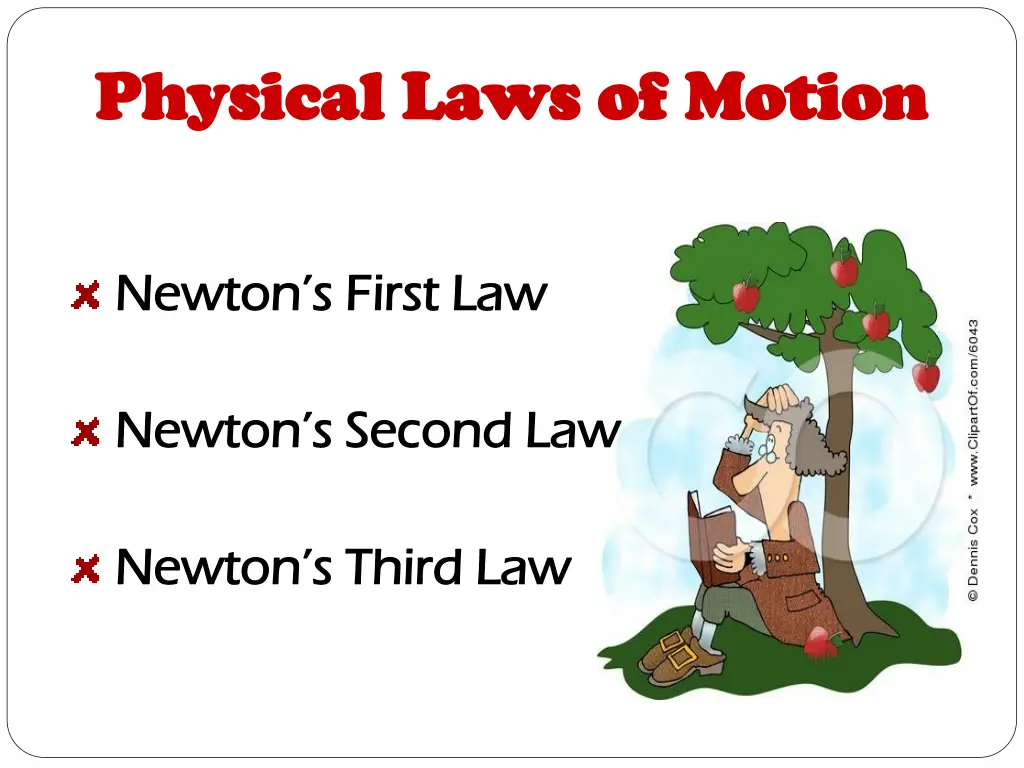 Physical Laws of Motion

Newton's First Law

Newton's Second Law

Newton's Third Law

© Dennis Cox * www.ClipartOf.com/6043